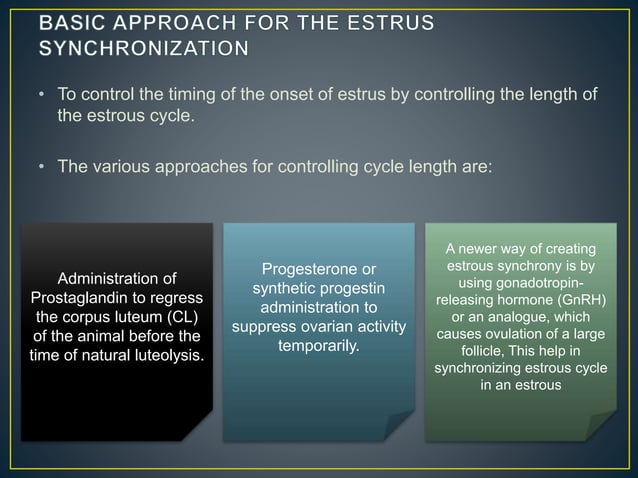 BASIC APPROACH FOR THE ESTRUS SYNCHRONIZATION

• To control the timing of the onset of estrus by controlling the length of the estrous cycle.

• The various approaches for controlling cycle length are:

Administration of Prostaglandin to regress the corpus luteum (CL) of the animal before the time of natural luteolysis.

Progesterone or synthetic progestin administration to suppress ovarian activity temporarily.

A newer way of creating estrous synchrony is by using gonadotropin-releasing hormone (GnRH) or an analogue, which causes ovulation of a large follicle, This help in synchronizing estrous cycle in an estrous